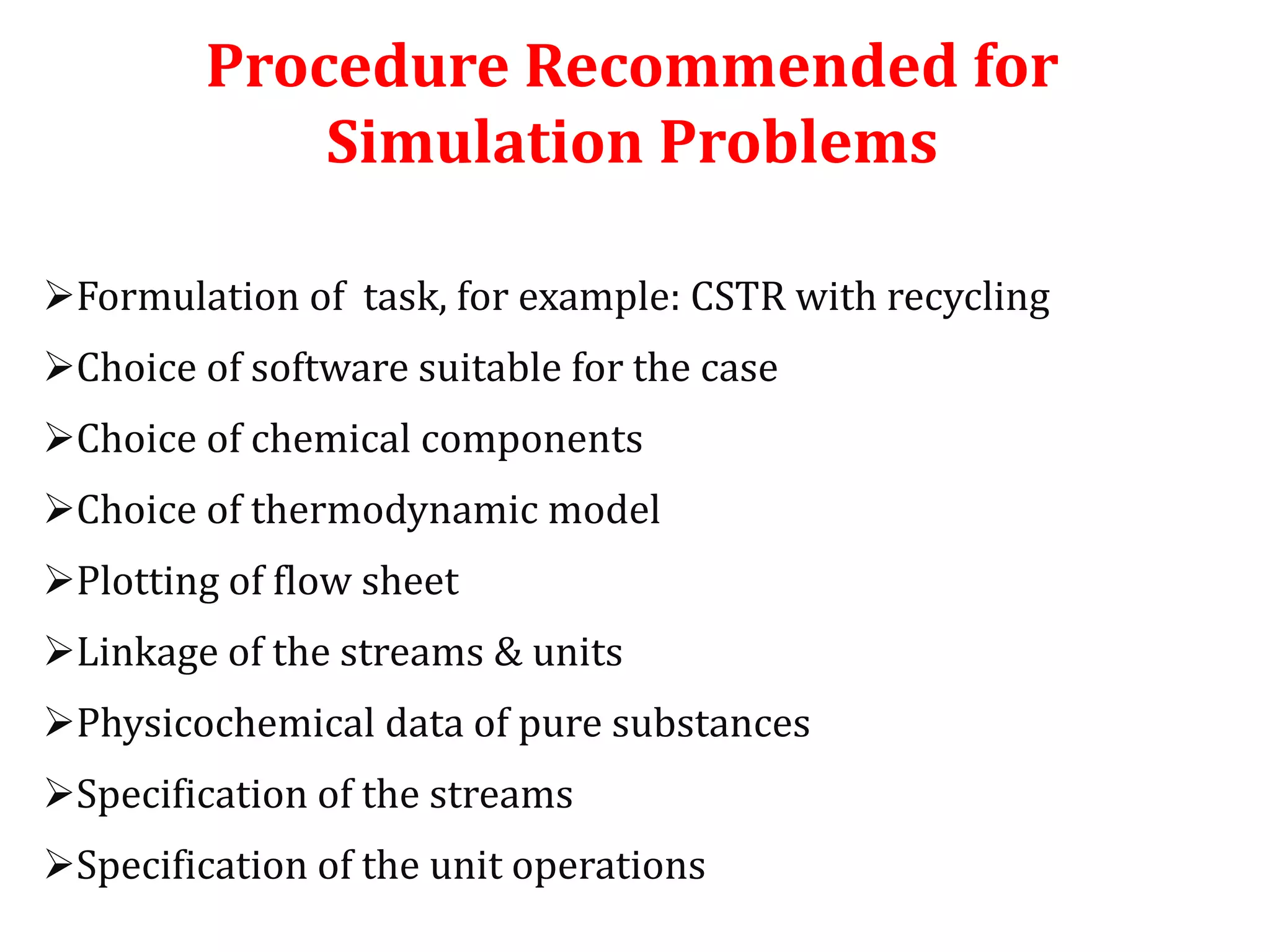 Procedure Recommended for Simulation Problems

➢Formulation of task, for example: CSTR with recycling
➢Choice of software suitable for the case
➢Choice of chemical components
➢Choice of thermodynamic model
➢Plotting of flow sheet
➢Linkage of the streams & units
➢Physicochemical data of pure substances
➢Specification of the streams
➢Specification of the unit operations